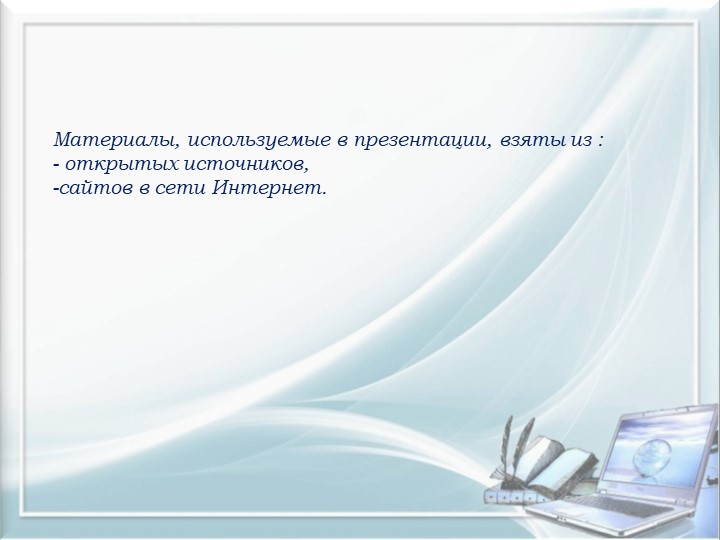 Материалы, используемые в презентации, взяты из :
- открытых источников,
-сайтов в сети Интернет.